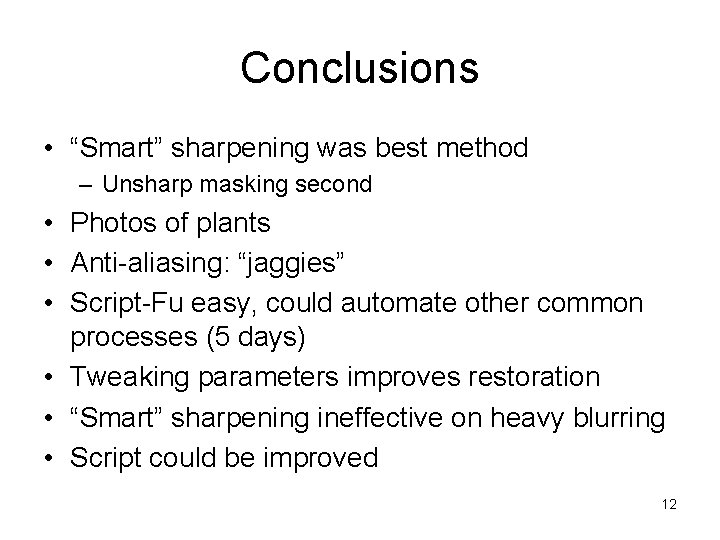 Conclusions

• “Smart” sharpening was best method
– Unsharp masking second
• Photos of plants
• Anti-aliasing: “jaggies”
• Script-Fu easy, could automate other common processes (5 days)
• Tweaking parameters improves restoration
• “Smart” sharpening ineffective on heavy blurring
• Script could be improved

12